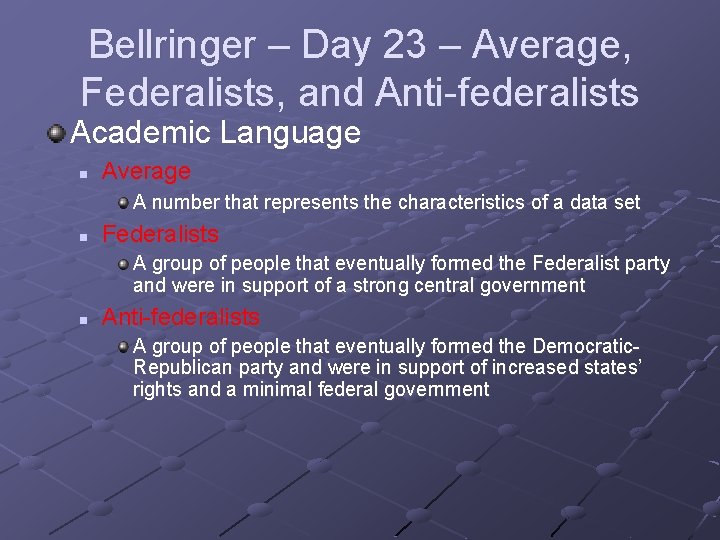 Bellringer – Day 23 – Average, Federalists, and Anti-federalists

Academic Language

Average

A number that represents the characteristics of a data set

Federalists

A group of people that eventually formed the Federalist party and were in support of a strong central government

Anti-federalists

A group of people that eventually formed the Democratic-Republican party and were in support of increased states' rights and a minimal federal government